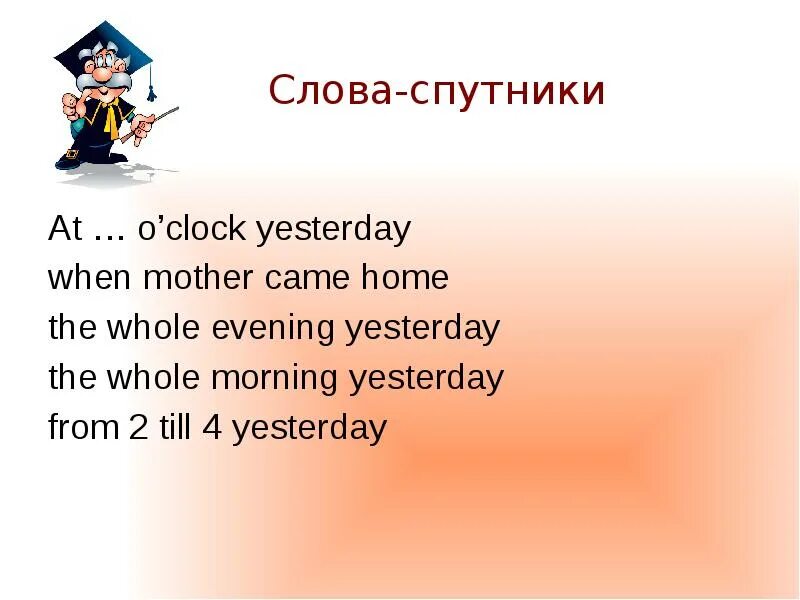 Слова-спутники

At … o’clock yesterday
when mother came home
the whole evening yesterday
the whole morning yesterday
from 2 till 4 yesterday